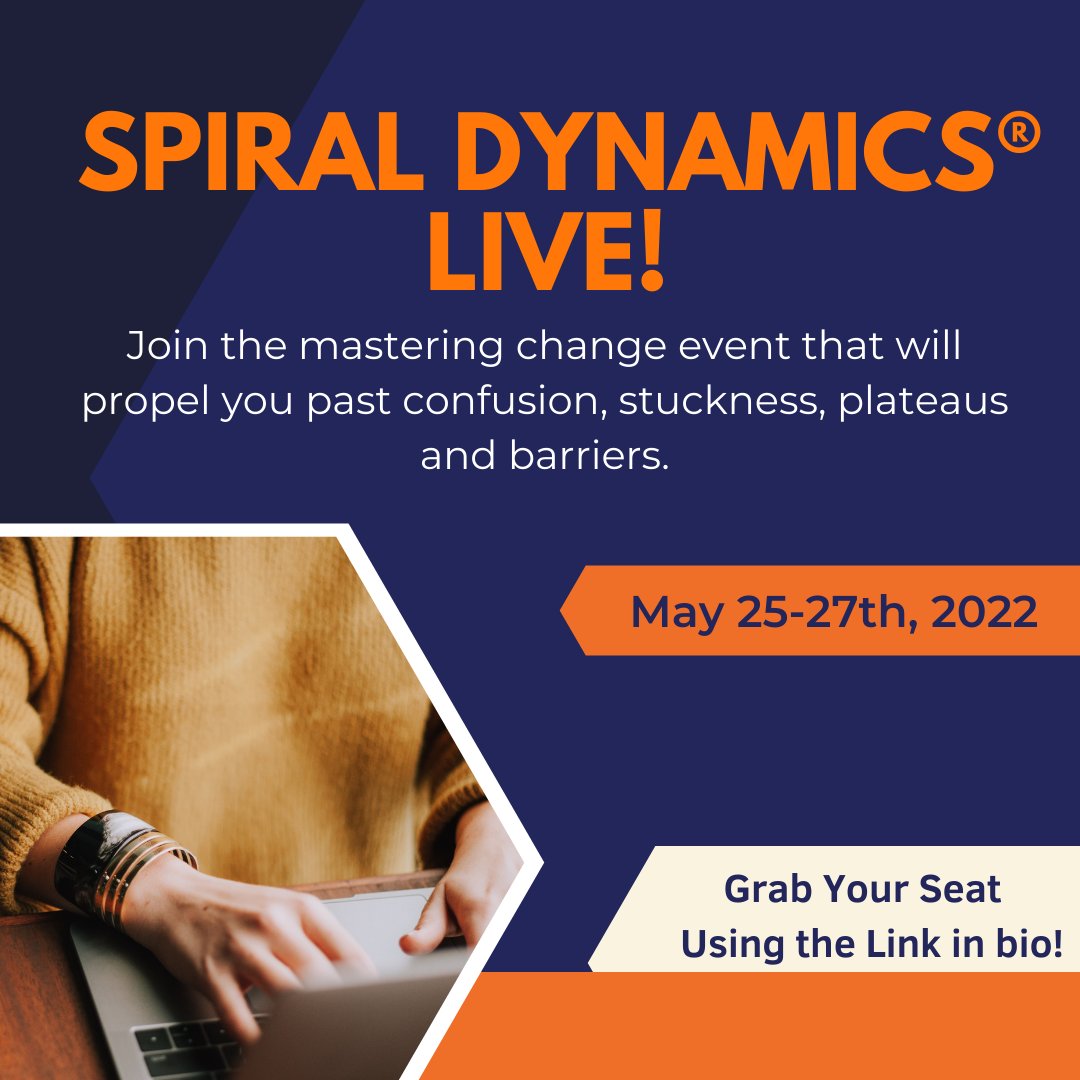 SPIRAL DYNAMICS® LIVE!

Join the mastering change event that will propel you past confusion, stuckness, plateaus and barriers.

May 25-27th, 2022

Grab Your Seat
Using the Link in bio!